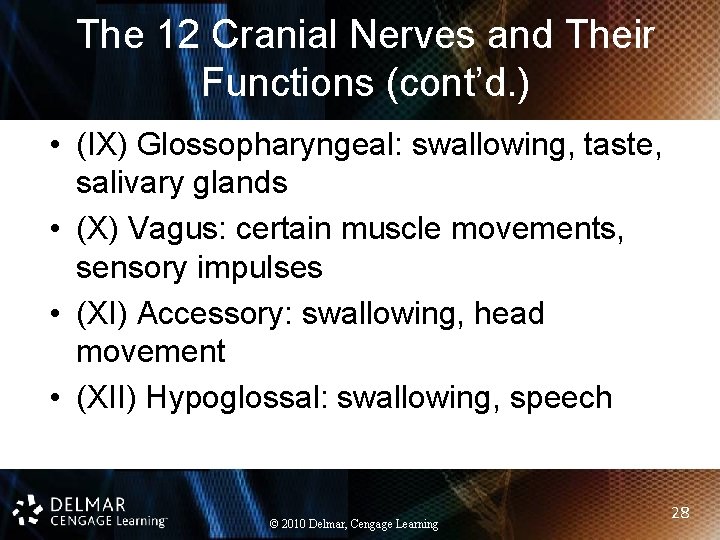 The 12 Cranial Nerves and Their Functions (cont'd.)

• (IX) Glossopharyngeal: swallowing, taste, salivary glands
• (X) Vagus: certain muscle movements, sensory impulses
• (XI) Accessory: swallowing, head movement
• (XII) Hypoglossal: swallowing, speech

DELMAR
CENGAGE Learning™

© 2010 Delmar, Cengage Learning

28